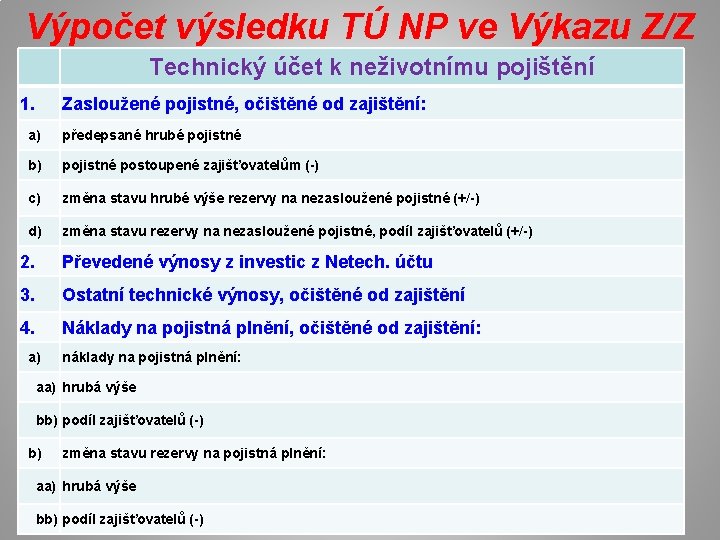 Výpočet výsledku TÚ NP ve Výkazu Z/Z

| | Technický účet k neživotnímu pojištění |
|---|---|
| 1. | Zasloužené pojistné, očištěné od zajištění: |
| a) | předepsané hrubé pojistné |
| b) | pojistné postoupené zajišťovatelům (-) |
| c) | změna stavu hrubé výše rezervy na nezasloužené pojistné (+/-) |
| d) | změna stavu rezervy na nezasloužené pojistné, podíl zajišťovatelů (+/-) |
| 2. | Převedené výnosy z investic z Netech. účtu |
| 3. | Ostatní technické výnosy, očištěné od zajištění |
| 4. | Náklady na pojistná plnění, očištěné od zajištění: |
| a) | náklady na pojistná plnění: |
| aa) | hrubá výše |
| bb) | podíl zajišťovatelů (-) |
| b) | změna stavu rezervy na pojistná plnění: |
| aa) | hrubá výše |
| bb) | podíl zajišťovatelů (-) |